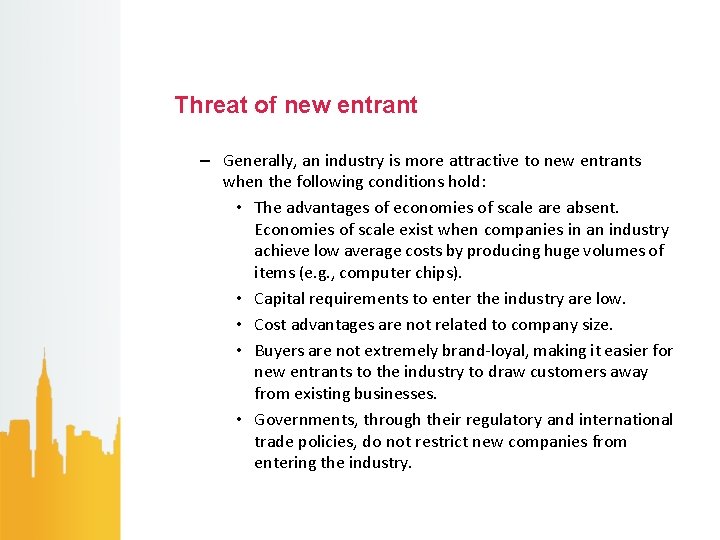 Threat of new entrant

– Generally, an industry is more attractive to new entrants when the following conditions hold:

• The advantages of economies of scale are absent. Economies of scale exist when companies in an industry achieve low average costs by producing huge volumes of items (e.g., computer chips).

• Capital requirements to enter the industry are low.

• Cost advantages are not related to company size.

• Buyers are not extremely brand-loyal, making it easier for new entrants to the industry to draw customers away from existing businesses.

• Governments, through their regulatory and international trade policies, do not restrict new companies from entering the industry.